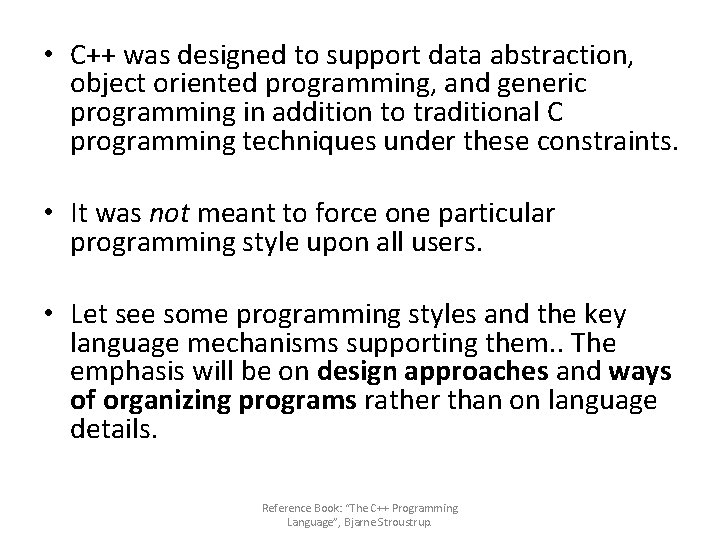 • C++ was designed to support data abstraction, object oriented programming, and generic programming in addition to traditional C programming techniques under these constraints.

• It was not meant to force one particular programming style upon all users.

• Let see some programming styles and the key language mechanisms supporting them.. The emphasis will be on design approaches and ways of organizing programs rather than on language details.

Reference Book: "The C++ Programming Language", Bjarne Stroustrup.